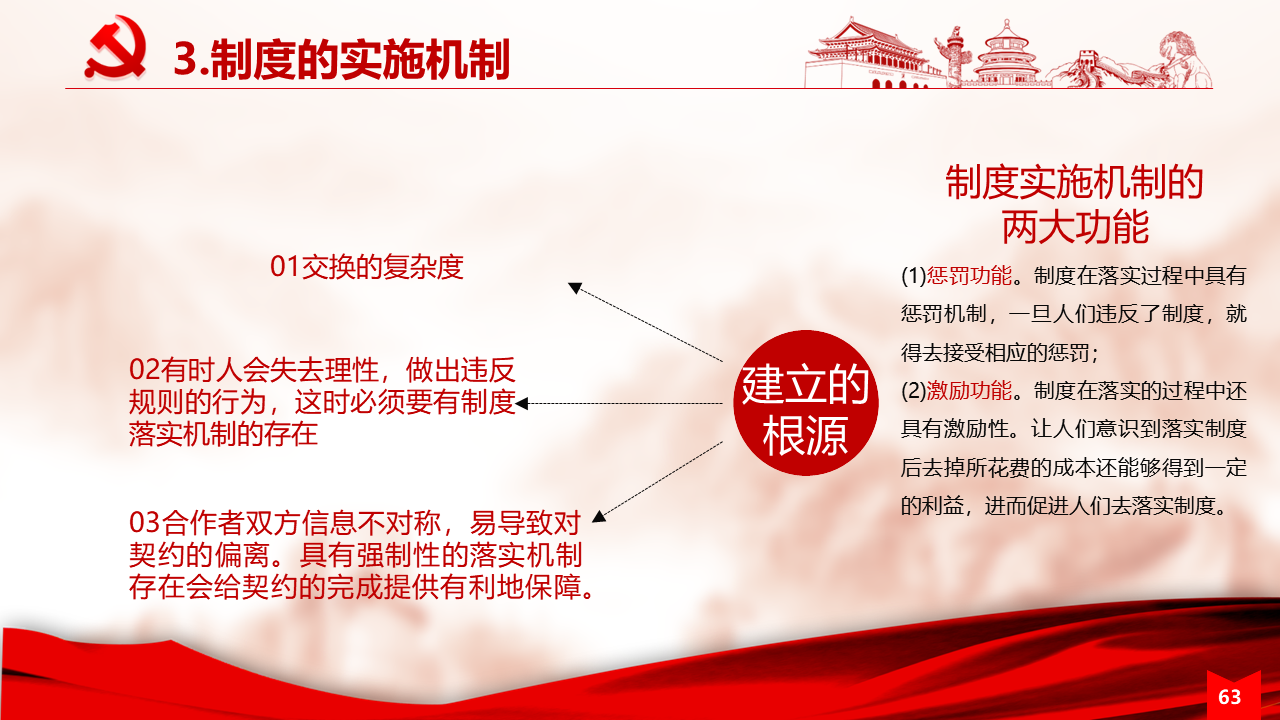 3.制度的实施机制

01交换的复杂度

02有时人会失去理性，做出违反规则的行为，这时必须要有制度落实机制的存在

03合作者双方信息不对称，易导致对契约的偏离。具有强制性的落实机制存在会给契约的完成提供有利地保障。

建立的根源

制度实施机制的两大功能

(1)惩罚功能。制度在落实过程中具有惩罚机制，一旦人们违反了制度，就得去接受相应的惩罚；

(2)激励功能。制度在落实的过程中还具有激励性。让人们意识到落实制度后去掉所花费的成本还能够得到一定的利益，进而促进人们去落实制度。

63